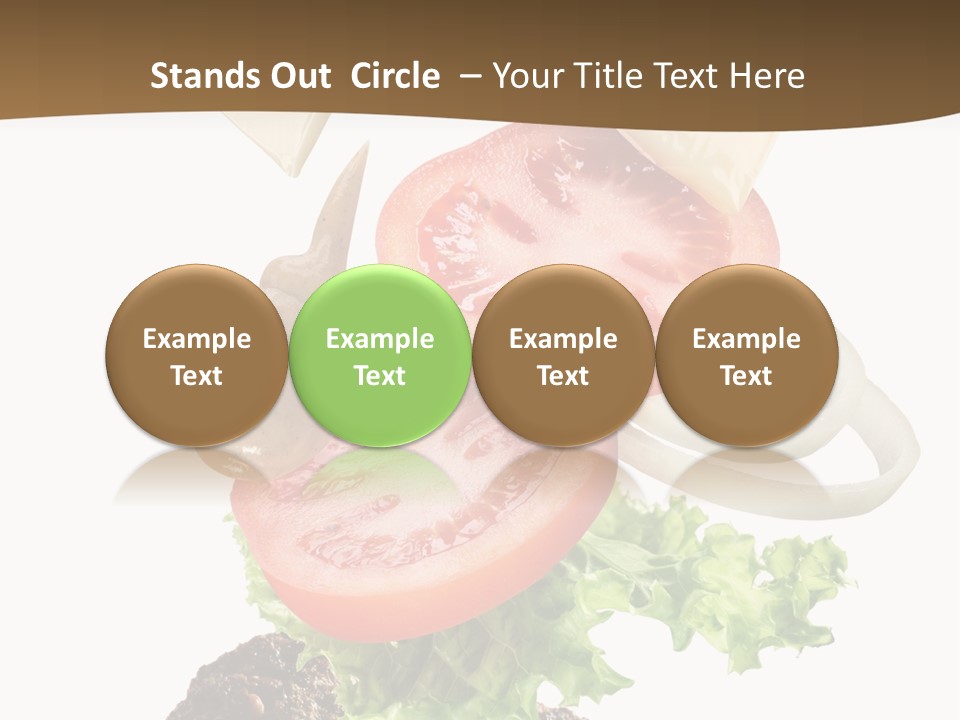 Stands Out Circle – Your Title Text Here

Example Text

Example Text

Example Text

Example Text